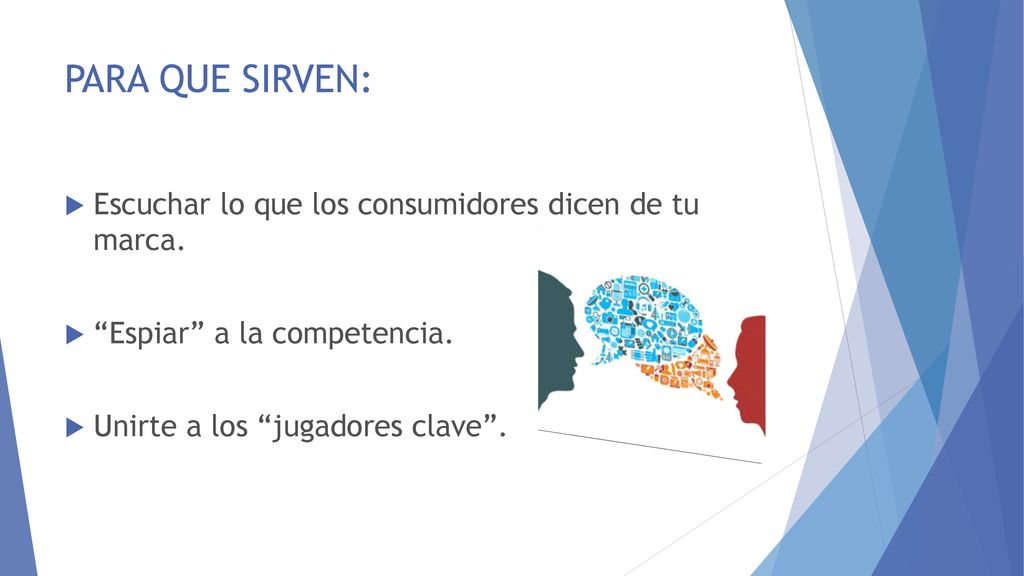 PARA QUE SIRVEN:

Escuchar lo que los consumidores dicen de tu marca.

“Espiar” a la competencia.

Unirte a los “jugadores clave”.